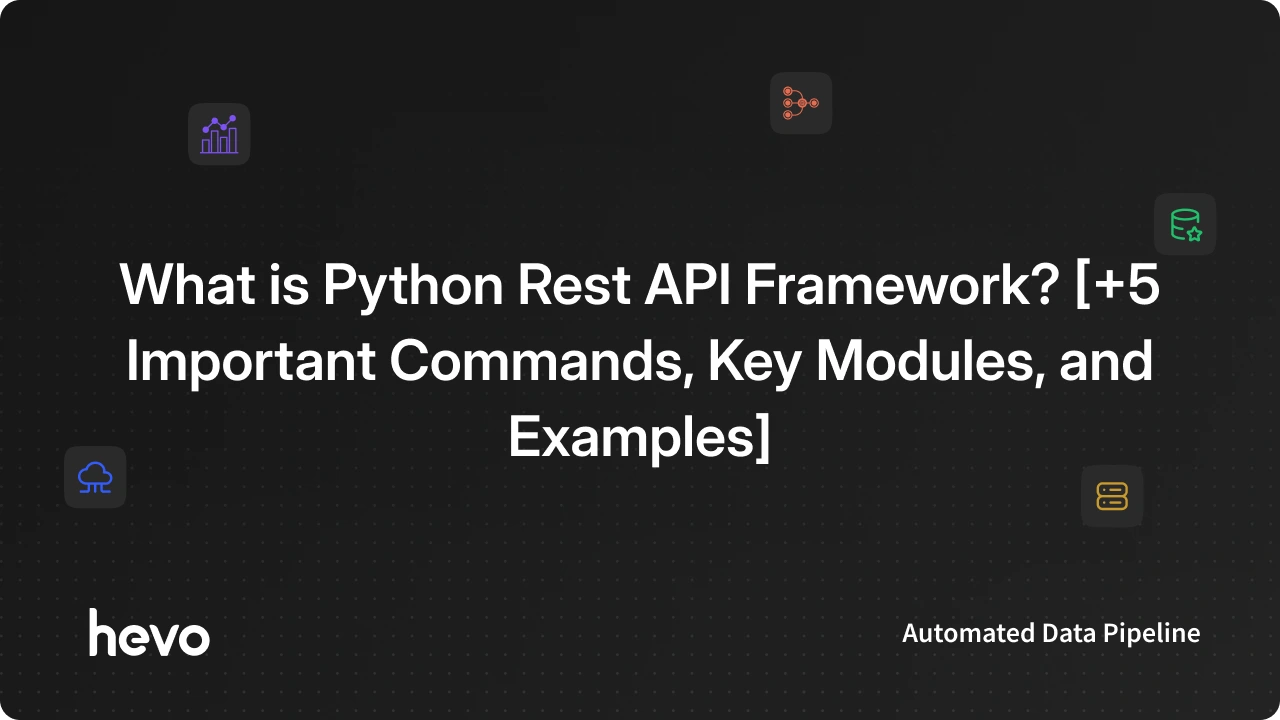 What is Python Rest API Framework? [+5 Important Commands, Key Modules, and Examples]

hevo

Automated Data Pipeline